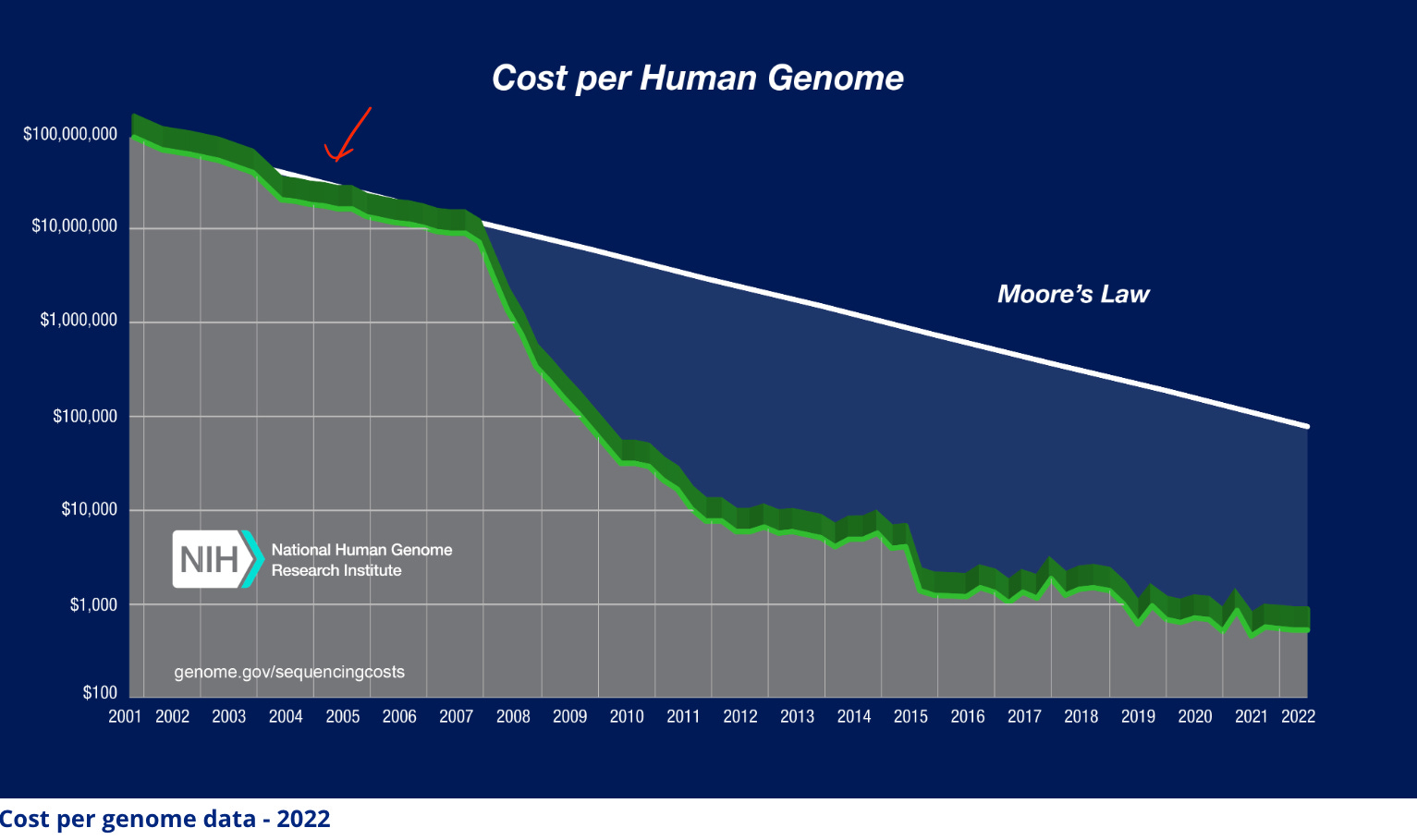 Cost per Human Genome

$100,000,000
$10,000,000
$1,000,000
$100,000
$10,000
$1,000
$100

Moore's Law

NIH National Human Genome Research Institute

genome.gov/sequencingcosts

2001 2002 2003 2004 2005 2006 2007 2008 2009 2010 2011 2012 2013 2014 2015 2016 2017 2018 2019 2020 2021 2022

Cost per genome data - 2022